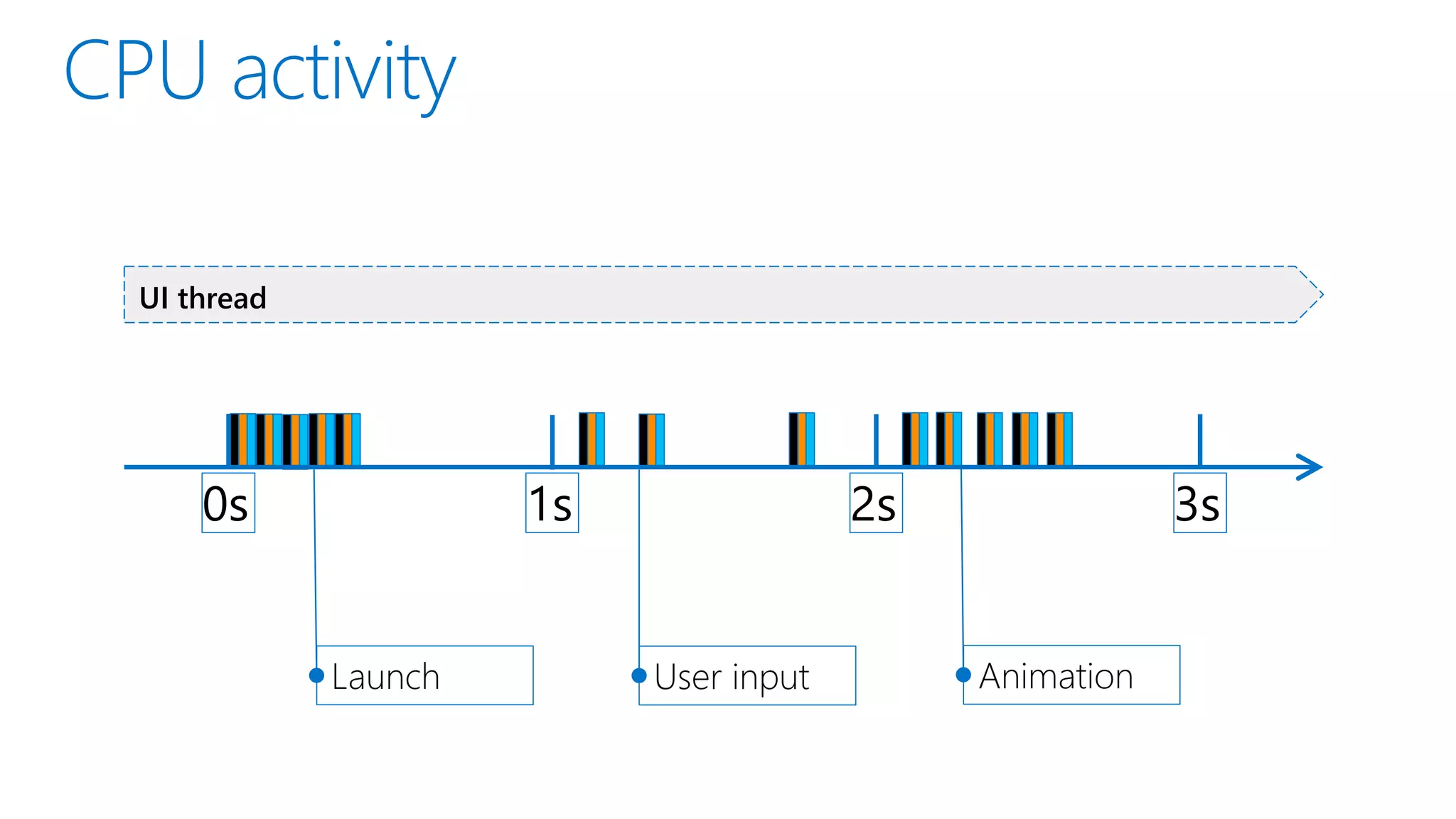 CPU activity

UI thread

0s

1s

2s

3s

Launch

User input

Animation